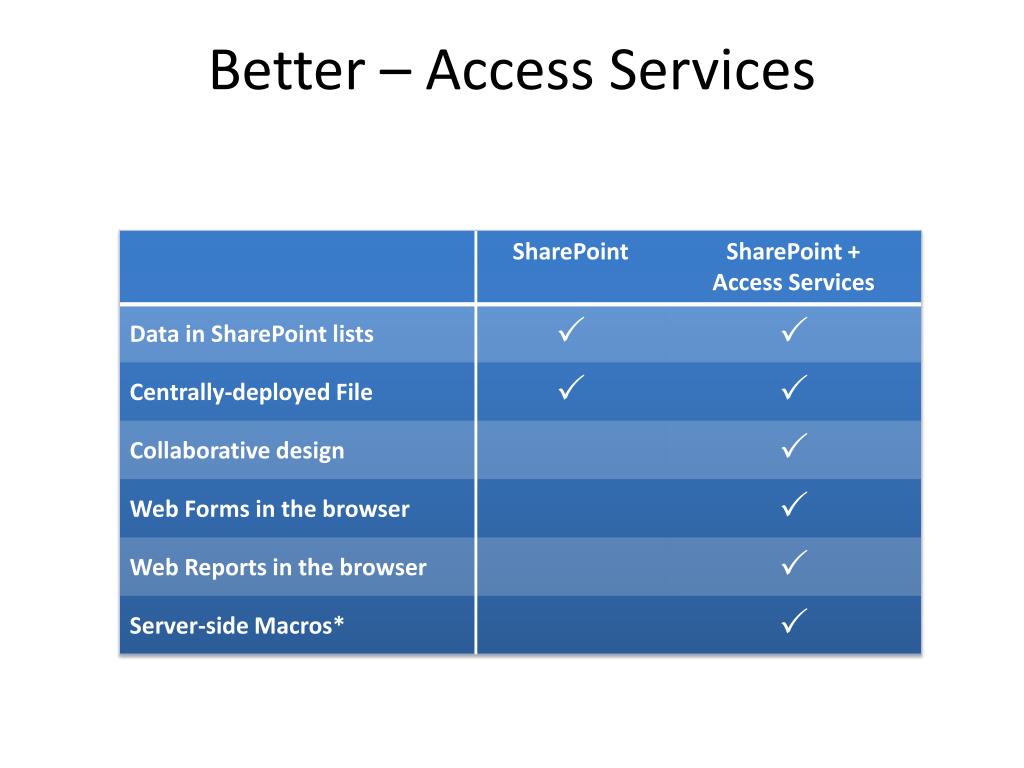 Better – Access Services

| | SharePoint | SharePoint + Access Services |
|---|---|---|
| Data in SharePoint lists | ✓ | ✓ |
| Centrally-deployed File | ✓ | ✓ |
| Collaborative design | | ✓ |
| Web Forms in the browser | | ✓ |
| Web Reports in the browser | | ✓ |
| Server-side Macros* | | ✓ |